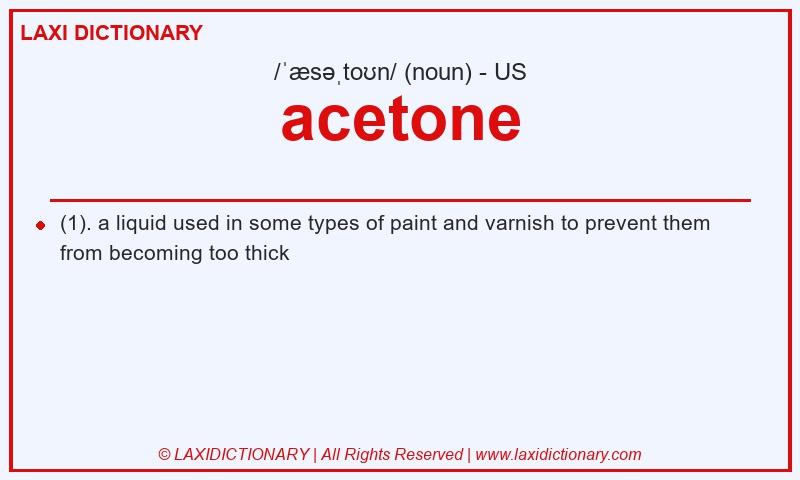 LAXI DICTIONARY

/ˈæsəˌtoʊn/ (noun) - US

acetone

(1). a liquid used in some types of paint and varnish to prevent them from becoming too thick

© LAXIDICTIONARY | All Rights Reserved | www.laxidictionary.com